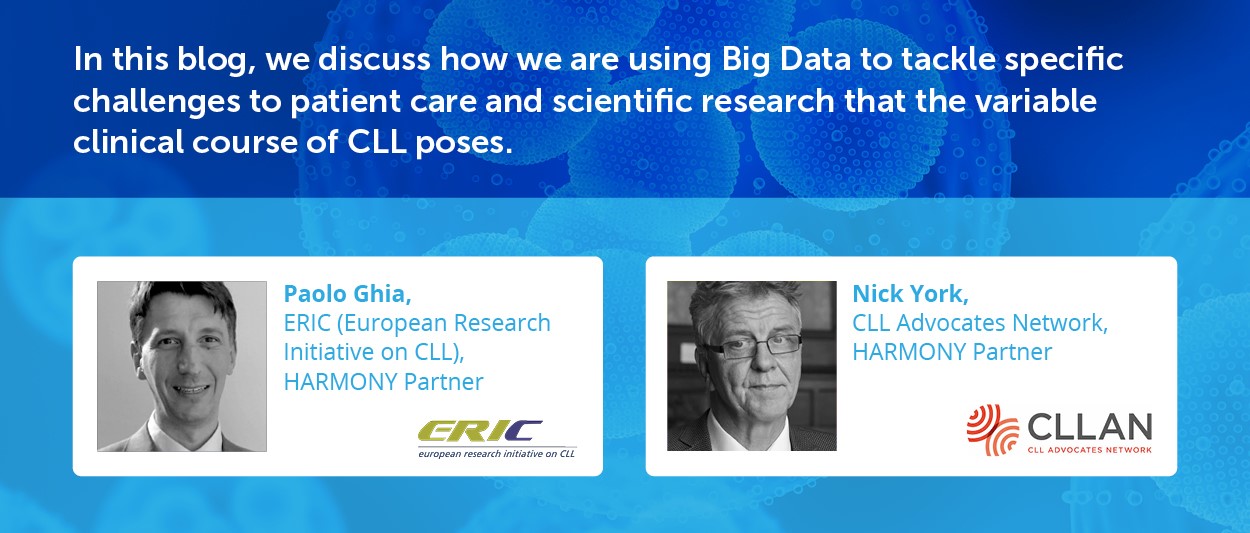 In this blog, we discuss how we are using Big Data to tackle specific challenges to patient care and scientific research that the variable clinical course of CLL poses.

Paolo Ghia,
ERIC (European Research Initiative on CLL),
HARMONY Partner

ERIC
european research initiative on CLL

Nick York,
CLL Advocates Network,
HARMONY Partner

CLLAN
CLL ADVOCATES NETWORK